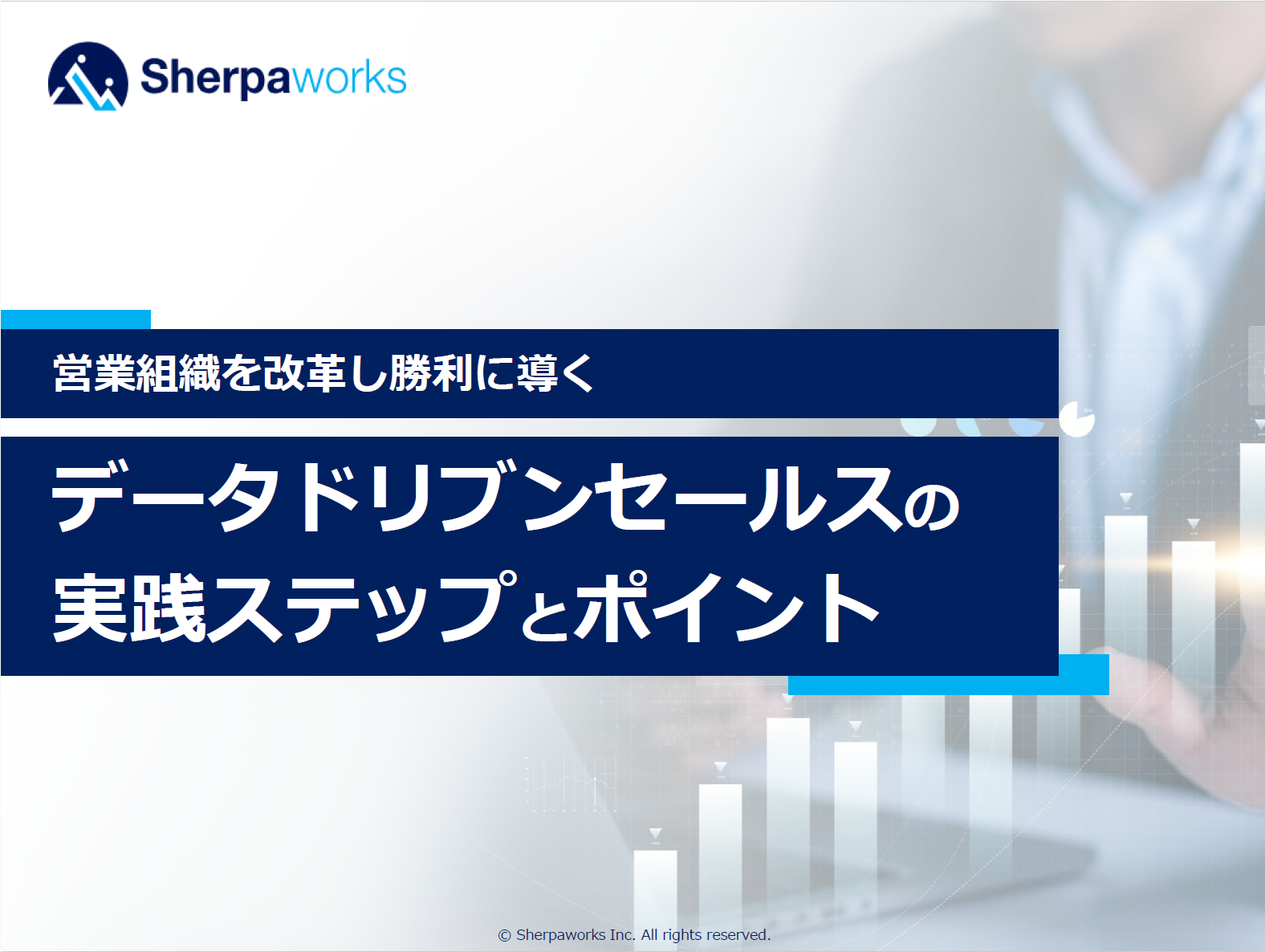 Sherpaworks

営業組織を改革し勝利に導く

データドリブンセールスの実践ステップとポイント

© Sherpaworks Inc. All rights reserved.